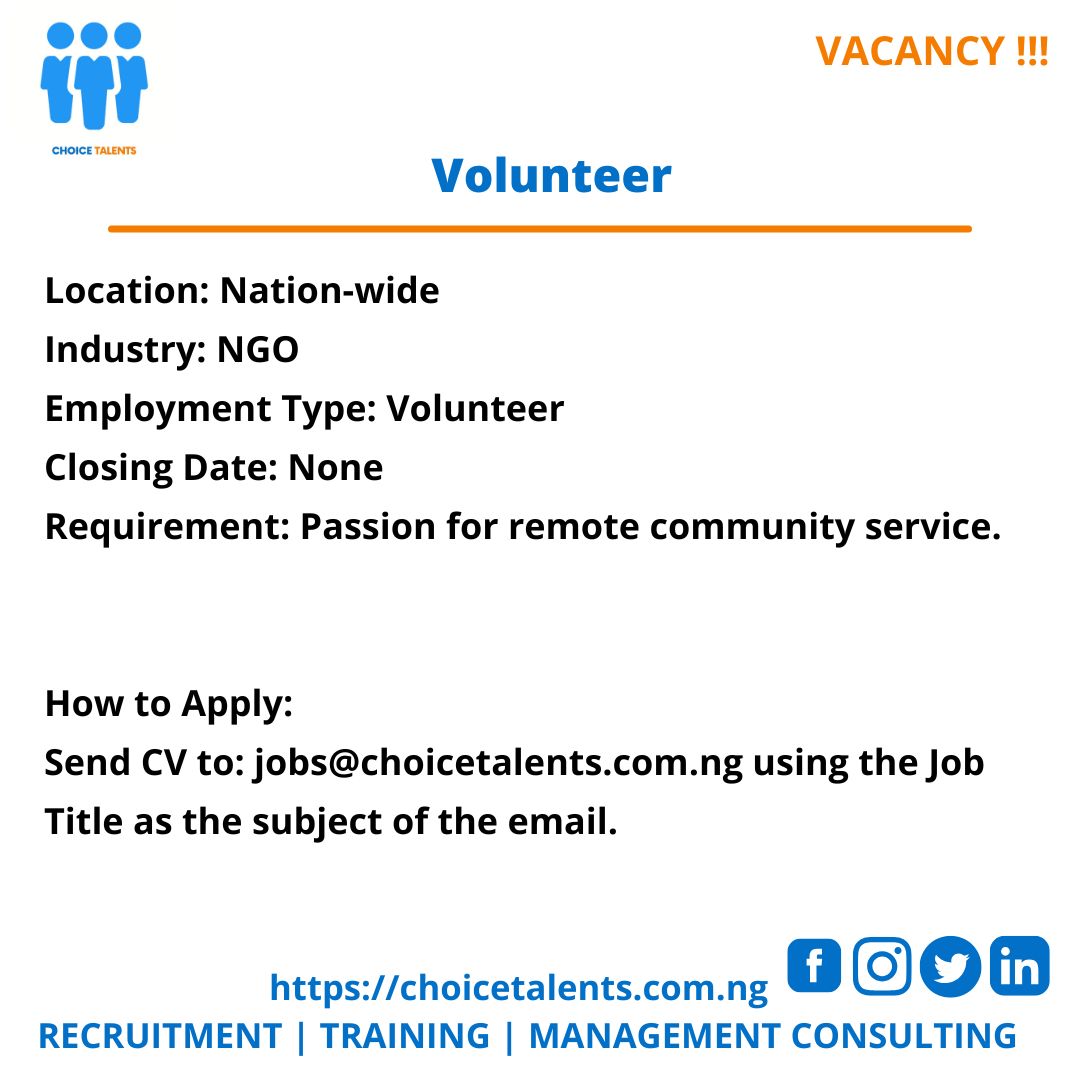 CHOICE TALENTS

VACANCY !!!

Volunteer

Location: Nation-wide
Industry: NGO
Employment Type: Volunteer
Closing Date: None
Requirement: Passion for remote community service.

How to Apply:
Send CV to: jobs@choicetalents.com.ng using the Job Title as the subject of the email.

https://choicetalents.com.ng
RECRUITMENT | TRAINING | MANAGEMENT CONSULTING